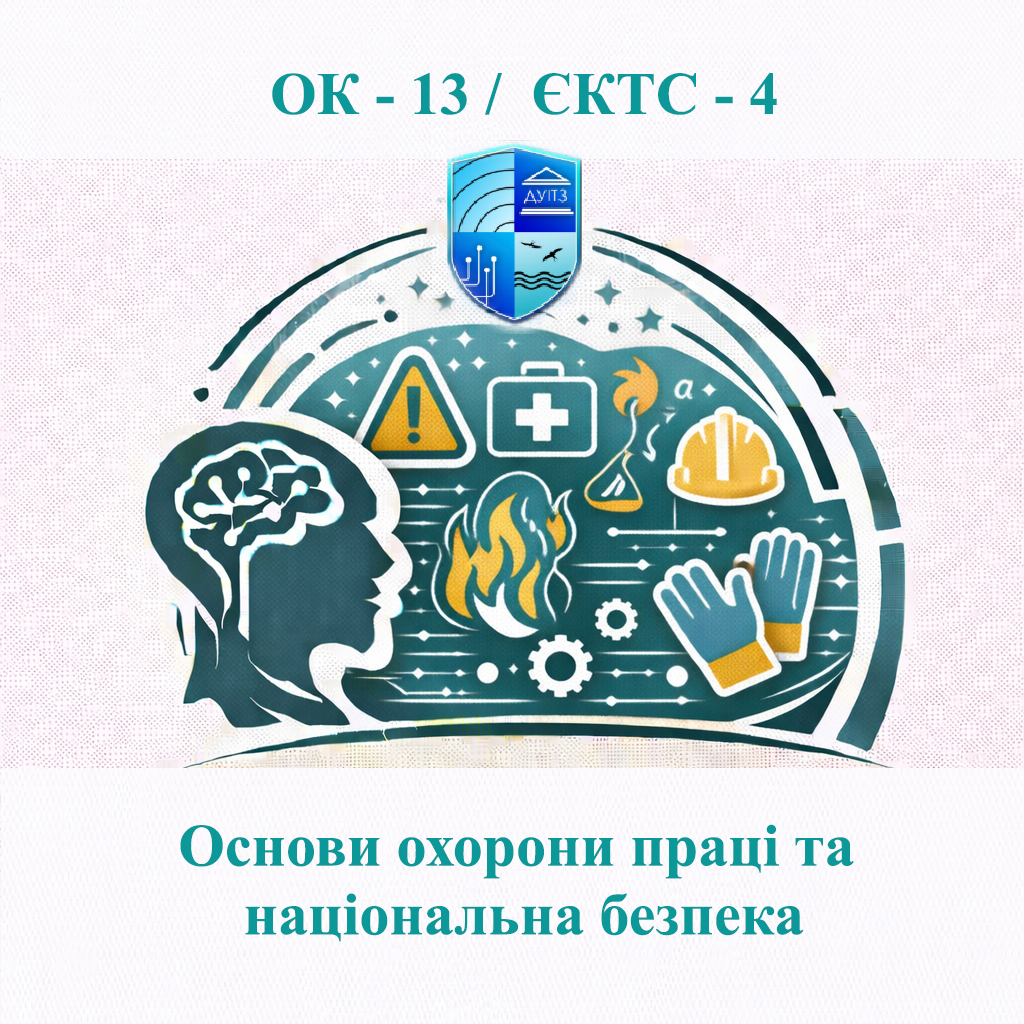 ОК - 13 / ЄКТС - 4

ДУІТЗ

Основи охорони праці та національна безпека